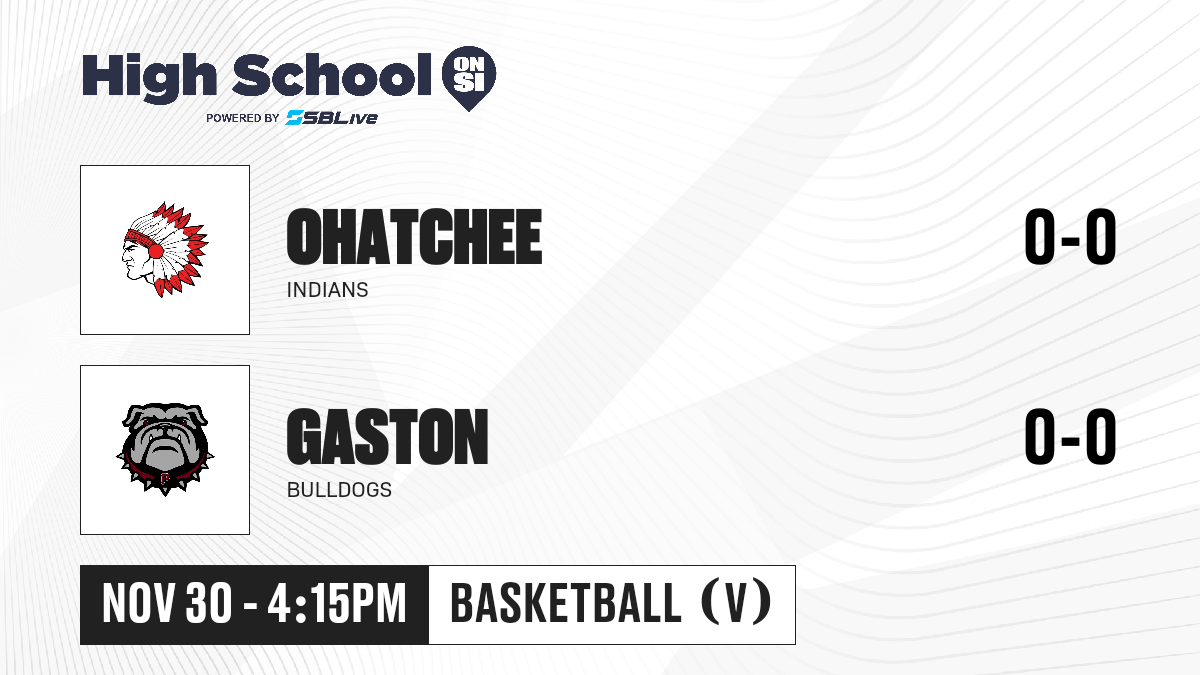 High School ON SI
POWERED BY SBLive

OHATCHEE
INDIANS
0-0

GASTON
BULLDOGS
0-0

NOV 30 - 4:15PM
BASKETBALL (V)